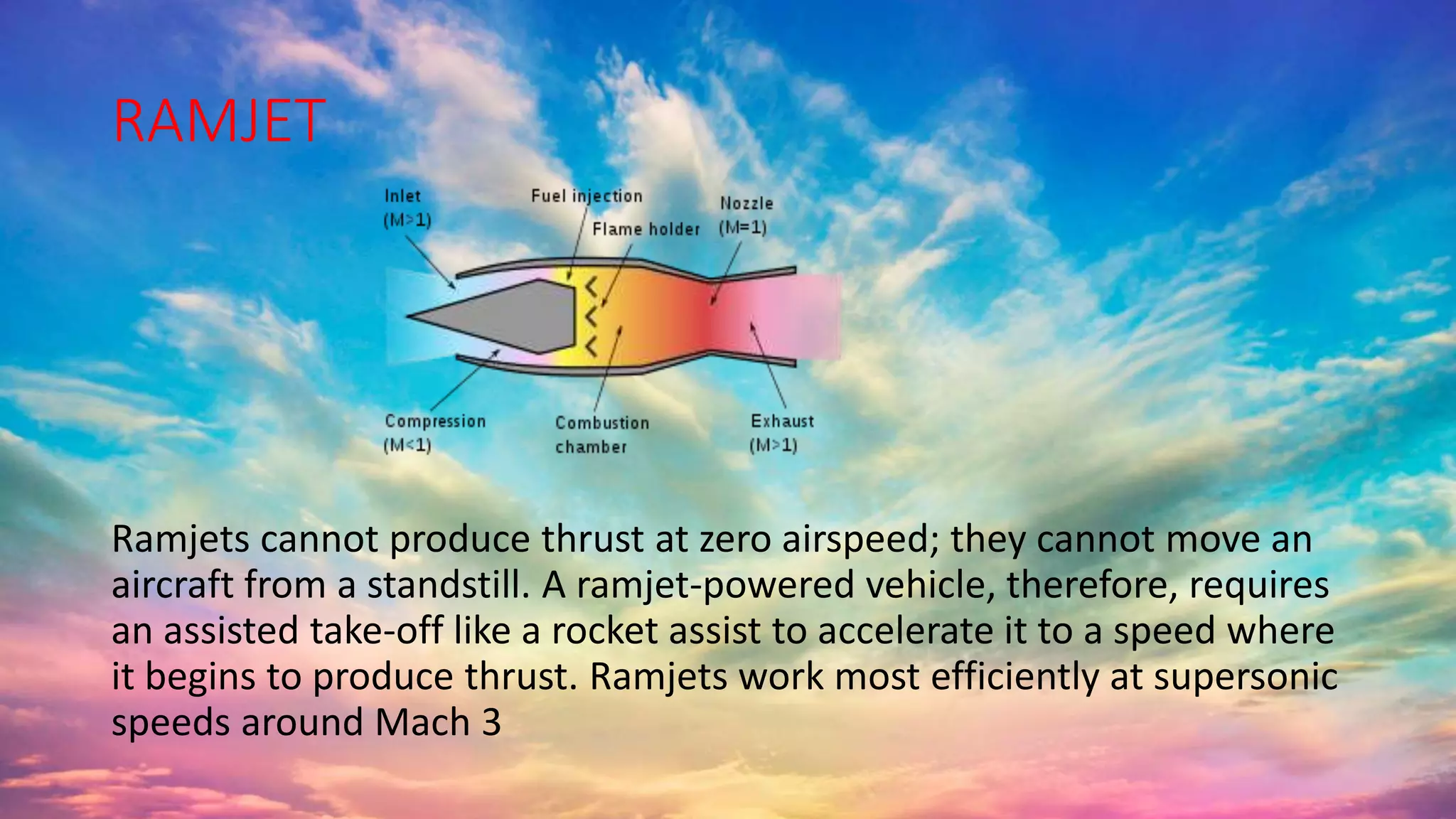 RAMJET

Inlet
(M>1)

Fuel injection

Flame holder

Nozzle
(M=1)

Compression
(M<1)

Combustion
chamber

Exhaust
(M>1)

Ramjets cannot produce thrust at zero airspeed; they cannot move an aircraft from a standstill. A ramjet-powered vehicle, therefore, requires an assisted take-off like a rocket assist to accelerate it to a speed where it begins to produce thrust. Ramjets work most efficiently at supersonic speeds around Mach 3